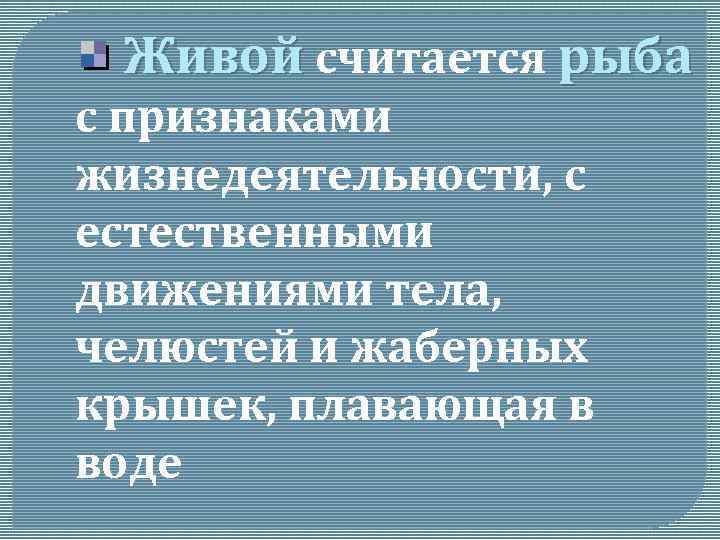 Живой считается рыба с признаками жизнедеятельности, с естественными движениями тела, челюстей и жаберных крышек, плавающая в воде